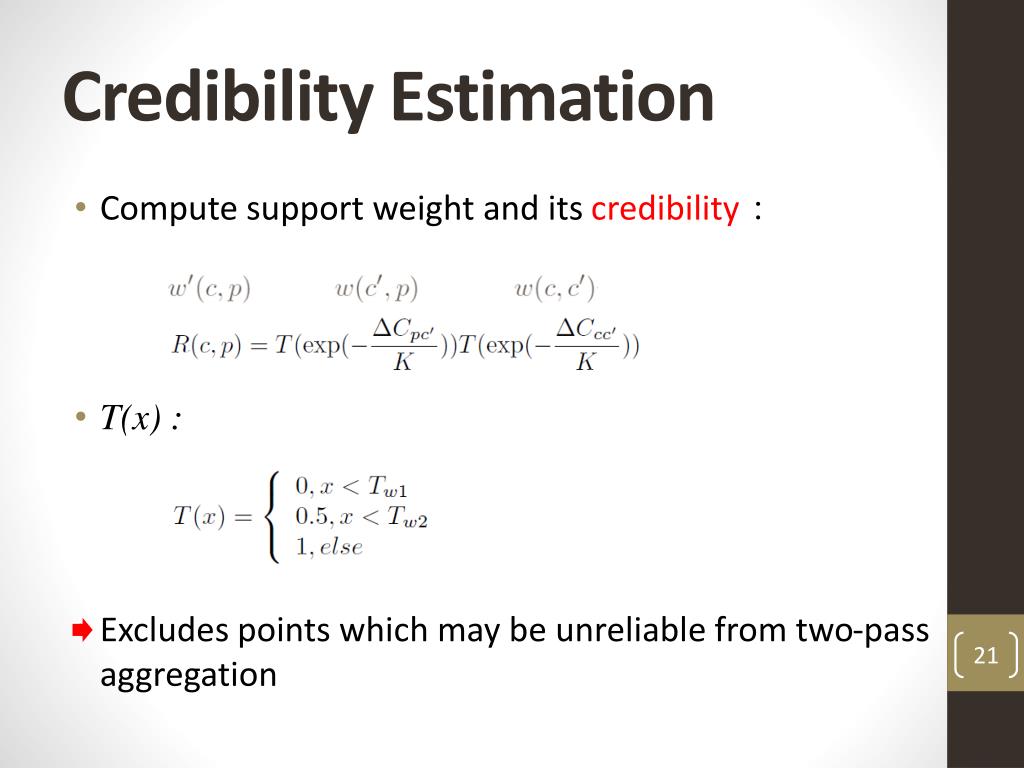 Credibility Estimation

• Compute support weight and its credibility :

$w'(c,p)$ $w(c',p)$ $w(c,c')$

$R(c,p) = T(\exp(-\frac{\Delta C_{pc'}}{K}))T(\exp(-\frac{\Delta C_{cc'}}{K}))$

• $T(x)$ :

$T(x) = \begin{cases} 0, x < T_{w1} \\ 0.5, x < T_{w2} \\ 1, else \end{cases}$

Excludes points which may be unreliable from two-pass aggregation

21